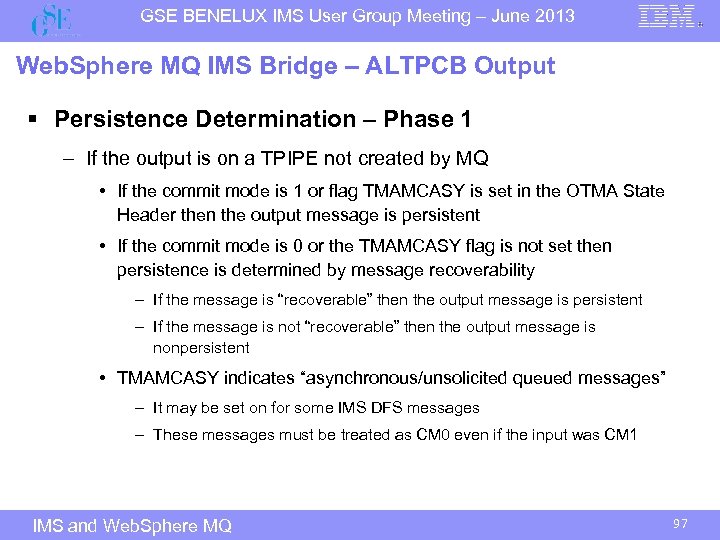 GSE

GSE BENELUX IMS User Group Meeting – June 2013

IBM

WebSphere MQ IMS Bridge – ALTPCB Output

▪ Persistence Determination – Phase 1

– If the output is on a TPIPE not created by MQ

• If the commit mode is 1 or flag TMAMCASY is set in the OTMA State Header then the output message is persistent

• If the commit mode is 0 or the TMAMCASY flag is not set then persistence is determined by message recoverability

– If the message is “recoverable” then the output message is persistent

– If the message is not “recoverable” then the output message is nonpersistent

• TMAMCASY indicates “asynchronous/unsolicited queued messages”

– It may be set on for some IMS DFS messages

– These messages must be treated as CM0 even if the input was CM1

IMS and WebSphere MQ

97